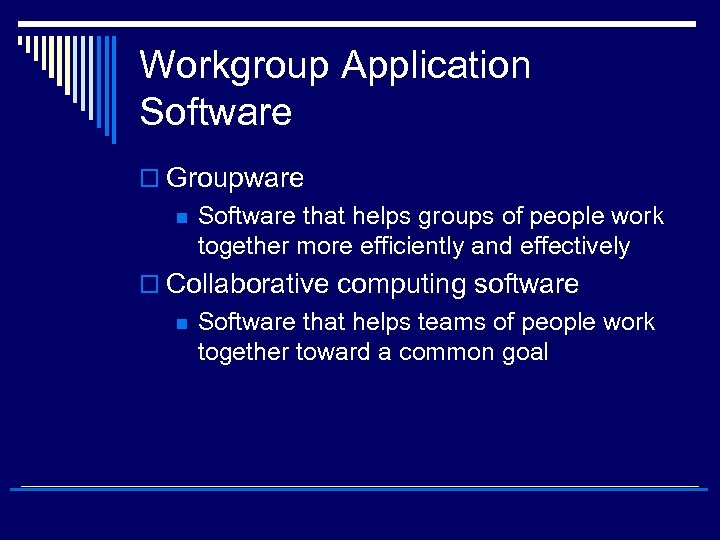 Workgroup Application Software

Groupware

Software that helps groups of people work together more efficiently and effectively

Collaborative computing software

Software that helps teams of people work together toward a common goal